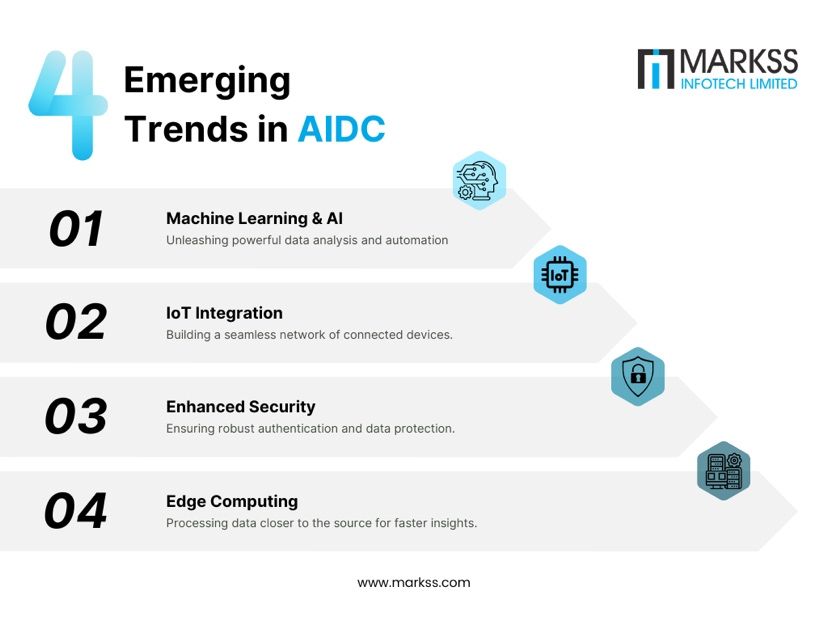 4 Emerging Trends in AIDC

MARKSS INFOTECH LIMITED

01 Machine Learning & AI
Unleashing powerful data analysis and automation

IoT

02 IoT Integration
Building a seamless network of connected devices.

03 Enhanced Security
Ensuring robust authentication and data protection.

04 Edge Computing
Processing data closer to the source for faster insights.

www.markss.com